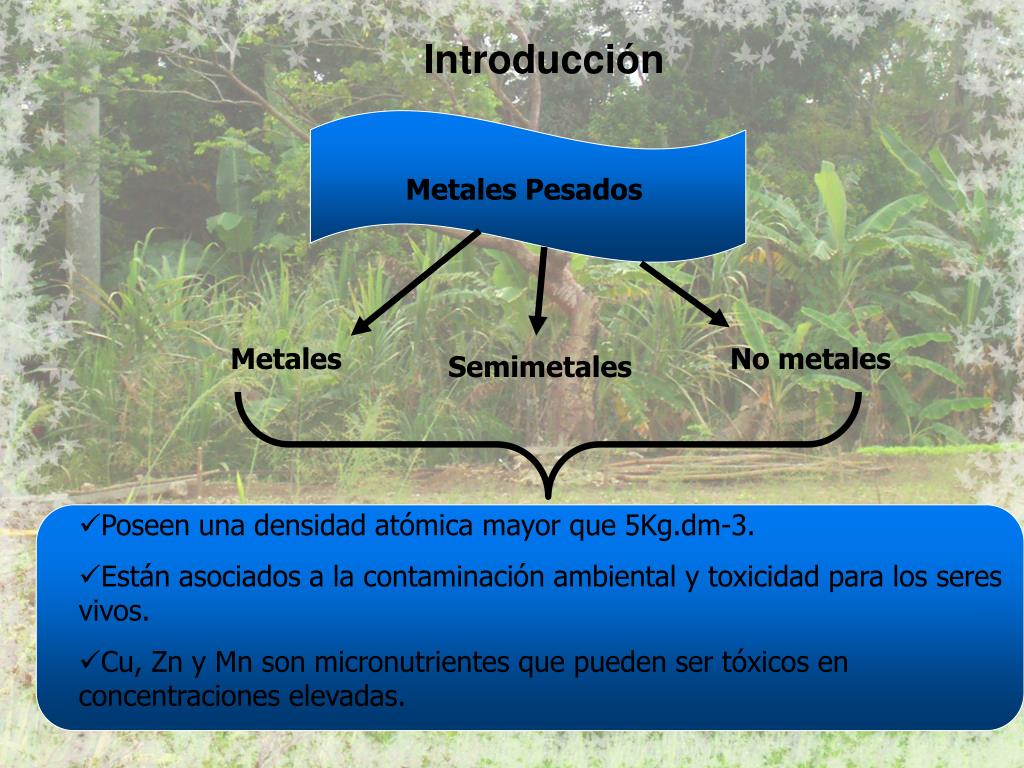 Introducción

Metales Pesados

Metales

Semimetales

No metales

✓Poseen una densidad atómica mayor que 5Kg.dm-3.

✓Están asociados a la contaminación ambiental y toxicidad para los seres vivos.

✓Cu, Zn y Mn son micronutrientes que pueden ser tóxicos en concentraciones elevadas.